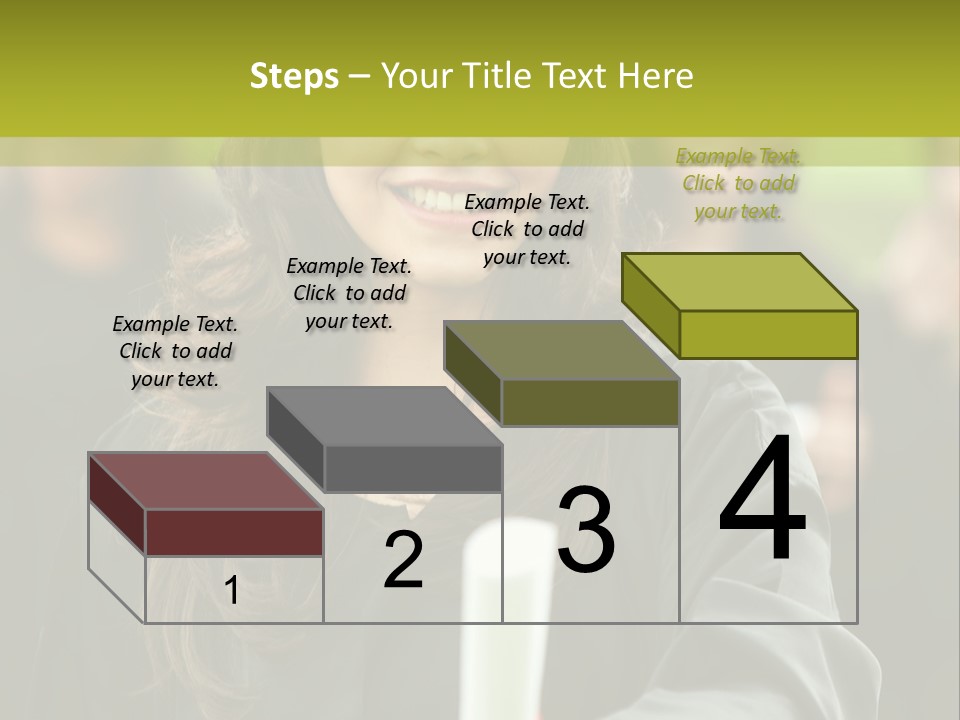 Steps – Your Title Text Here

Example Text. Click to add your text.

Example Text. Click to add your text.

Example Text. Click to add your text.

Example Text. Click to add your text.

1

2

3

4